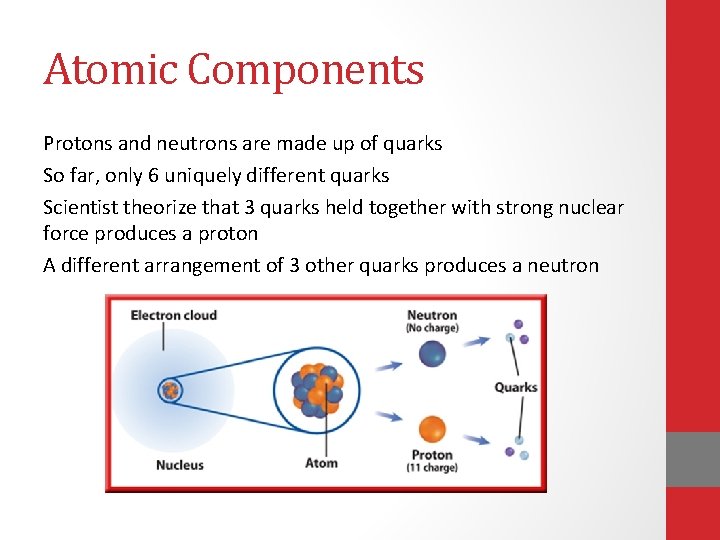 Atomic Components

Protons and neutrons are made up of quarks

So far, only 6 uniquely different quarks

Scientist theorize that 3 quarks held together with strong nuclear force produces a proton

A different arrangement of 3 other quarks produces a neutron

Electron cloud

Nucleus

Atom

Neutron
(No charge)

Proton
(11 charge)

Quarks